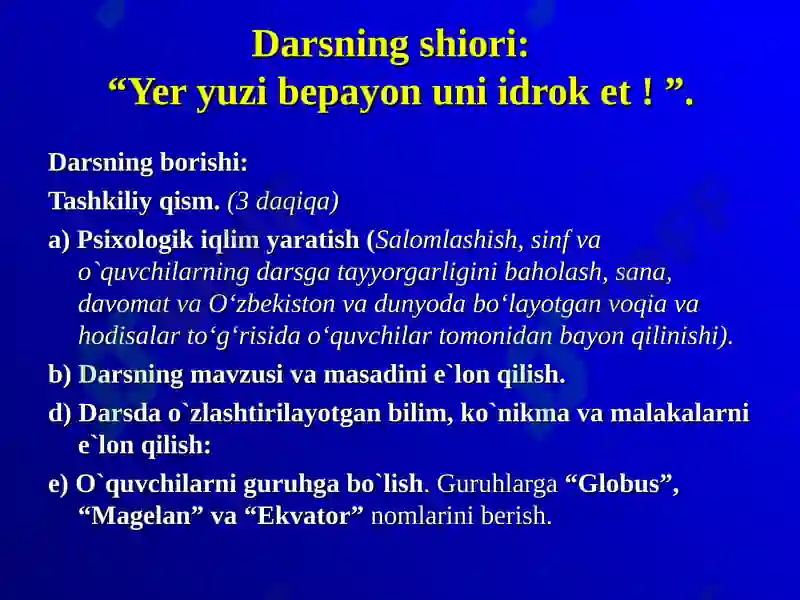 Darsning shiori:
“Yer yuzi bepayon uni idrok et ! ”.

Darsning borishi:

Tashkiliy qism. (3 daqiqa)

a) Psixologik iqlim yaratish (Salomlashish, sinf va o`quvchilarning darsga tayyorgarligini baholash, sana, davomat va O‘zbekiston va dunyoda bo‘layotgan voqia va hodisalar to‘g‘risida o‘quvchilar tomonidan bayon qilinishi).

b) Darsning mavzusi va masadini e`lon qilish.

d) Darsda o`zlashtirilayotgan bilim, ko`nikma va malakalarni e`lon qilish:

e) O`quvchilarni guruhga bo`lish. Guruhlarga “Globus”, “Magelan” va “Ekvator” nomlarini berish.